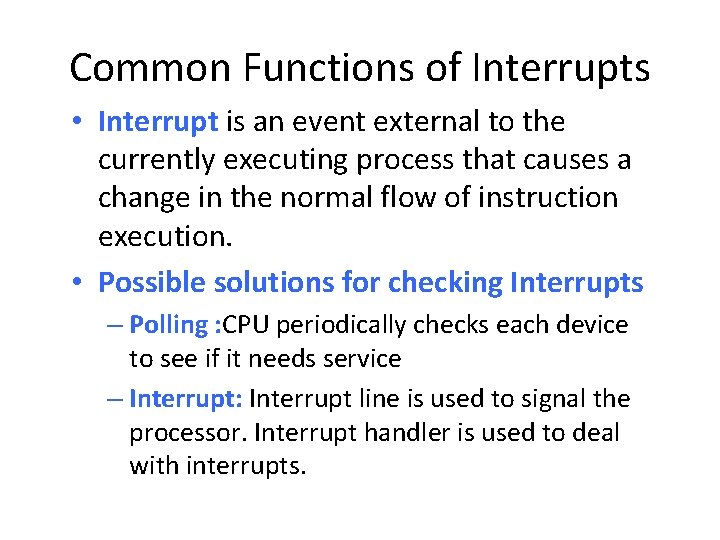 Common Functions of Interrupts

• Interrupt is an event external to the currently executing process that causes a change in the normal flow of instruction execution.

• Possible solutions for checking Interrupts

– Polling :CPU periodically checks each device to see if it needs service

– Interrupt: Interrupt line is used to signal the processor. Interrupt handler is used to deal with interrupts.